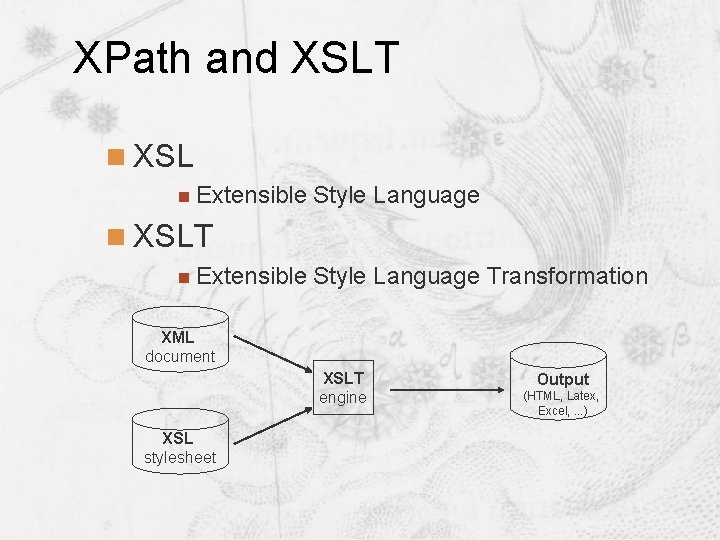 XPath and XSLT

XSL

Extensible Style Language

XSLT

Extensible Style Language Transformation

XML document

XSL stylesheet

XSLT engine

Output (HTML, Latex, Excel, ...)